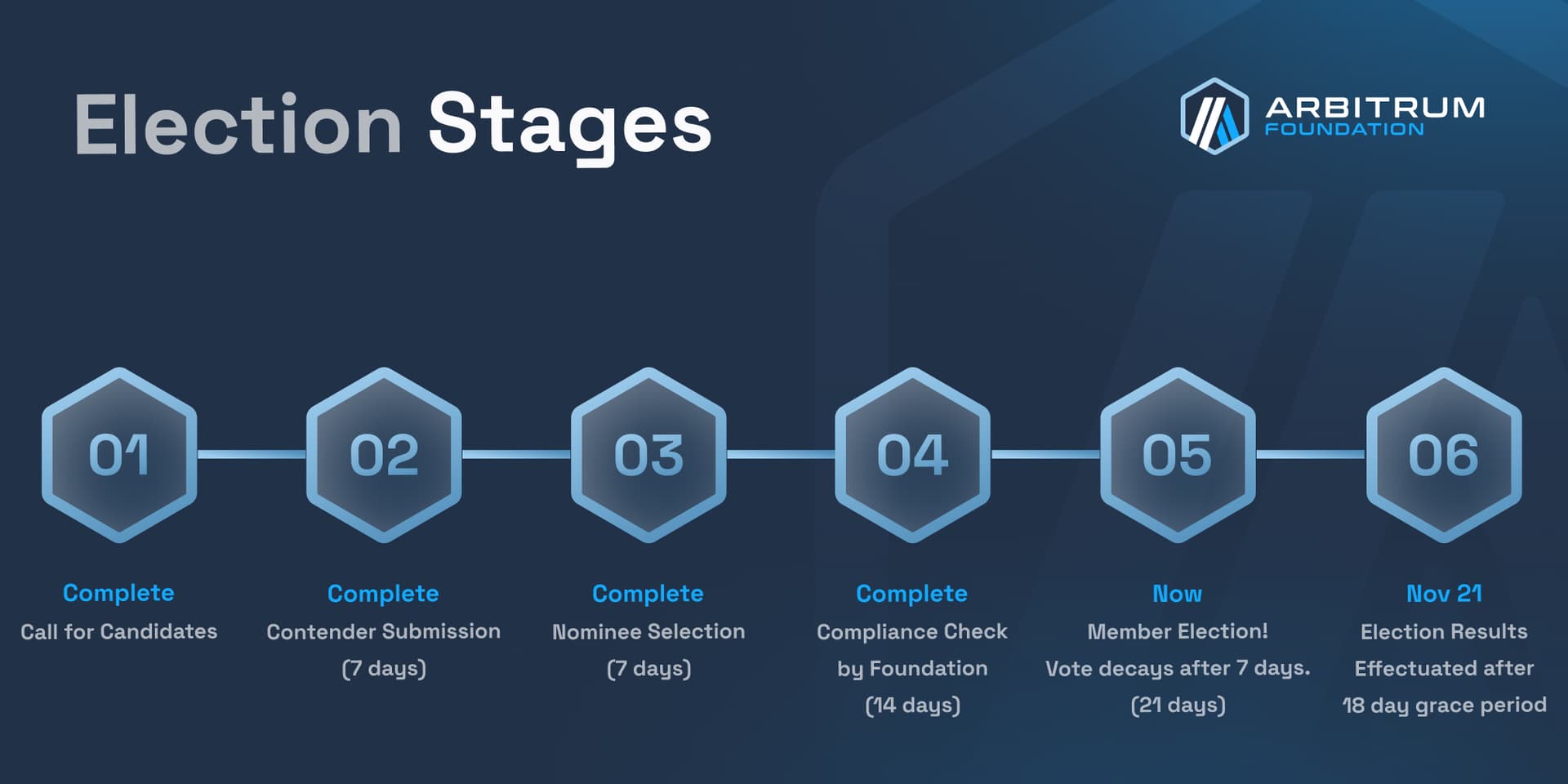 Election Stages

ARBITRUM
FOUNDATION

01
Complete
Call for Candidates

02
Complete
Contender Submission
(7 days)

03
Complete
Nominee Selection
(7 days)

04
Complete
Compliance Check
by Foundation
(14 days)

05
Now
Member Election!
Vote decays after 7 days.
(21 days)

06
Nov 21
Election Results
Effectuated after
18 day grace period